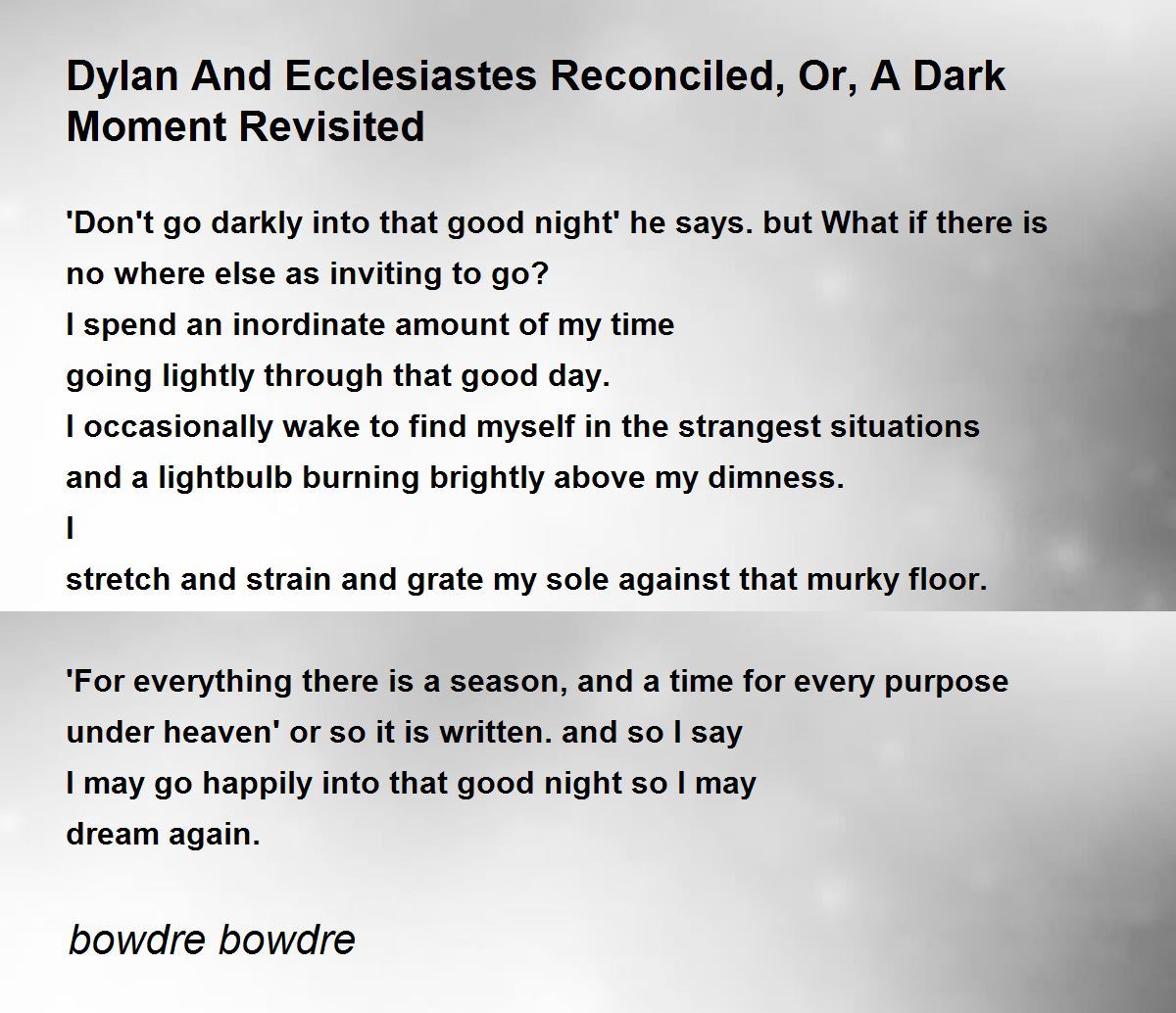 Dylan And Ecclesiastes Reconciled, Or, A Dark Moment Revisited

'Don't go darkly into that good night' he says. but What if there is
no where else as inviting to go?
I spend an inordinate amount of my time
going lightly through that good day.
I occasionally wake to find myself in the strangest situations
and a lightbulb burning brightly above my dimness.
I
stretch and strain and grate my sole against that murky floor.

'For everything there is a season, and a time for every purpose
under heaven' or so it is written. and so I say
I may go happily into that good night so I may
dream again.

bowdre bowdre